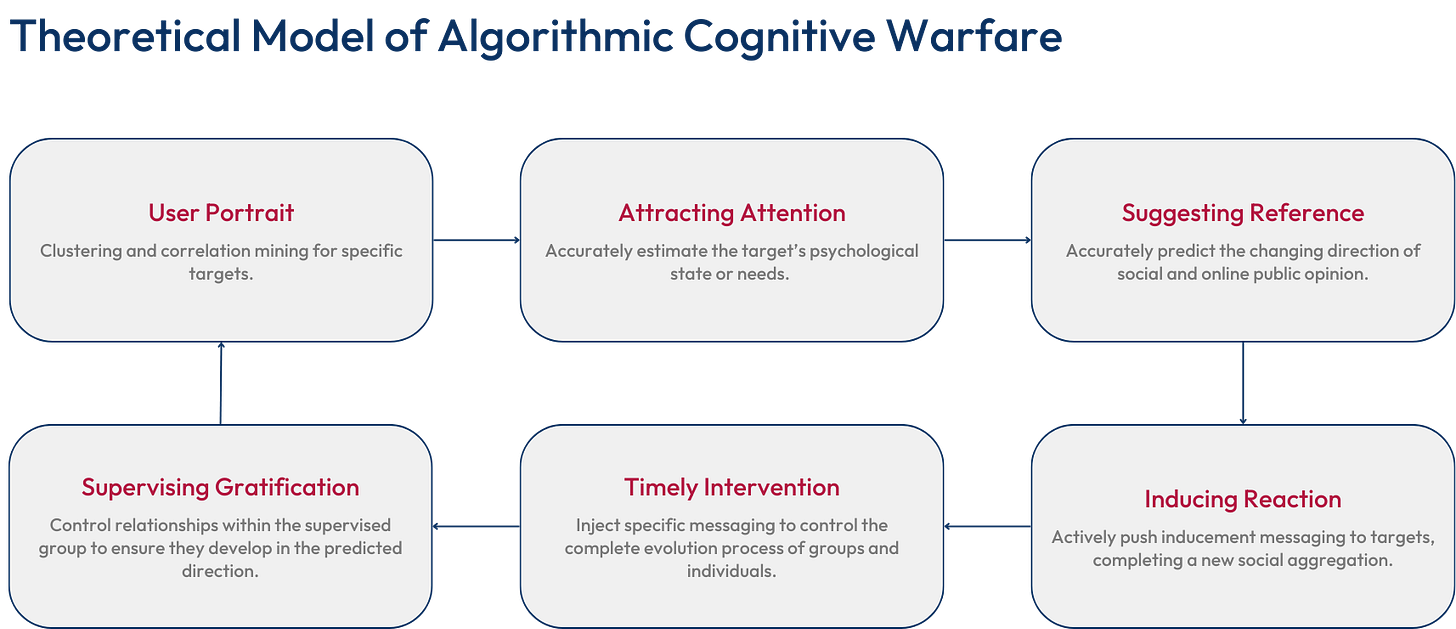 Theoretical Model of Algorithmic Cognitive Warfare

User Portrait
Clustering and correlation mining for specific targets.

Attracting Attention
Accurately estimate the target's psychological state or needs.

Suggesting Reference
Accurately predict the changing direction of social and online public opinion.

Inducing Reaction
Actively push inducement messaging to targets, completing a new social aggregation.

Timely Intervention
Inject specific messaging to control the complete evolution process of groups and individuals.

Supervising Gratification
Control relationships within the supervised group to ensure they develop in the predicted direction.